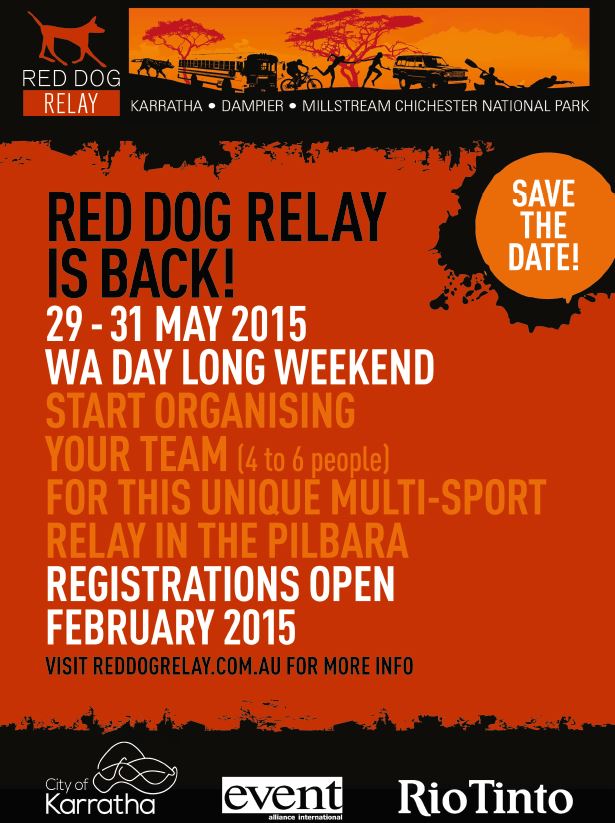 RED DOG RELAY

KARRATHA • DAMPIER • MILLSTREAM CHICHESTER NATIONAL PARK

SAVE THE DATE!

RED DOG RELAY IS BACK!

29 - 31 MAY 2015
WA DAY LONG WEEKEND

START ORGANISING YOUR TEAM (4 to 6 people) FOR THIS UNIQUE MULTI-SPORT RELAY IN THE PILBARA

REGISTRATIONS OPEN FEBRUARY 2015

VISIT REDDOGRELAY.COM.AU FOR MORE INFO

City of Karratha

event alliance international

RioTinto